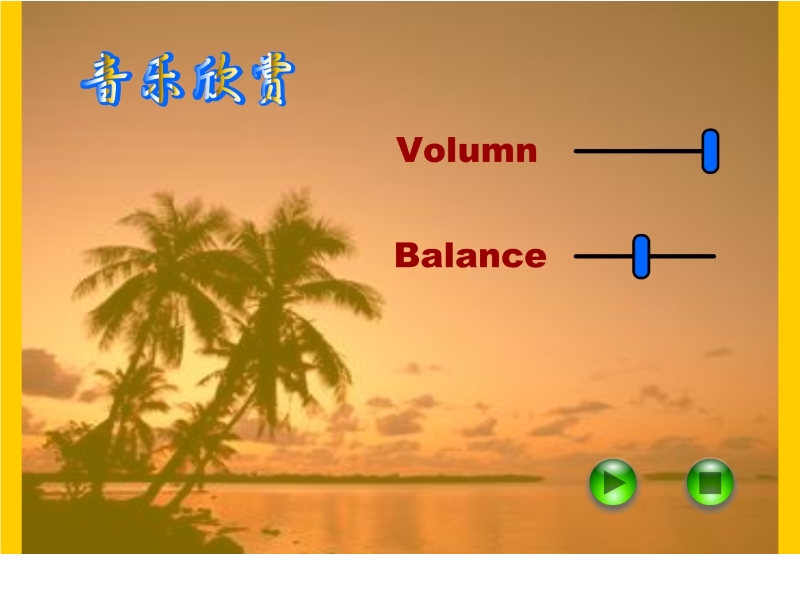 音乐欣赏

Volumn

Balance